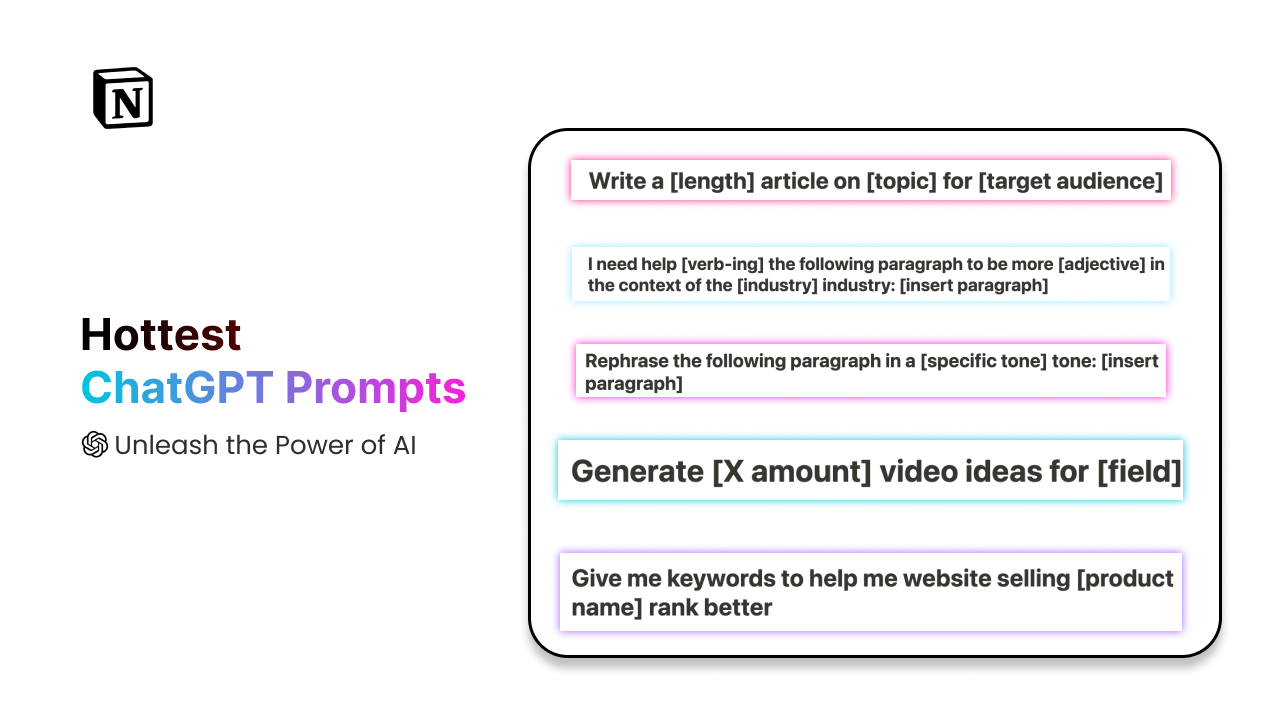 N

Hottest
ChatGPT Prompts
Unleash the Power of AI

Write a [length] article on [topic] for [target audience]

I need help [verb-ing] the following paragraph to be more [adjective] in the context of the [industry] industry: [insert paragraph]

Rephrase the following paragraph in a [specific tone] tone: [insert paragraph]

Generate [X amount] video ideas for [field]

Give me keywords to help me website selling [product name] rank better